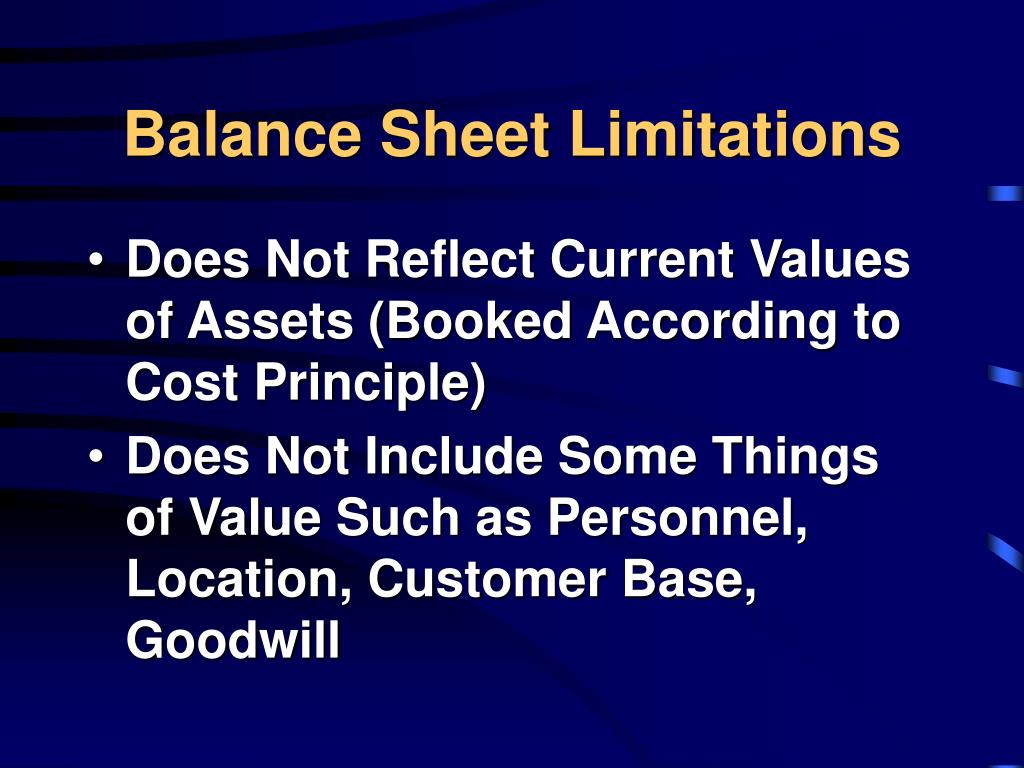 Balance Sheet Limitations

• Does Not Reflect Current Values of Assets (Booked According to Cost Principle)
• Does Not Include Some Things of Value Such as Personnel, Location, Customer Base, Goodwill